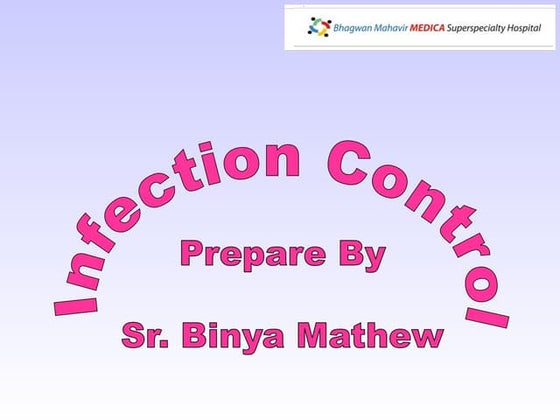 Bhagwan Mahavir MEDICA Superspecialty Hospital

Infection Control

Prepare By

Sr. Binya Mathew